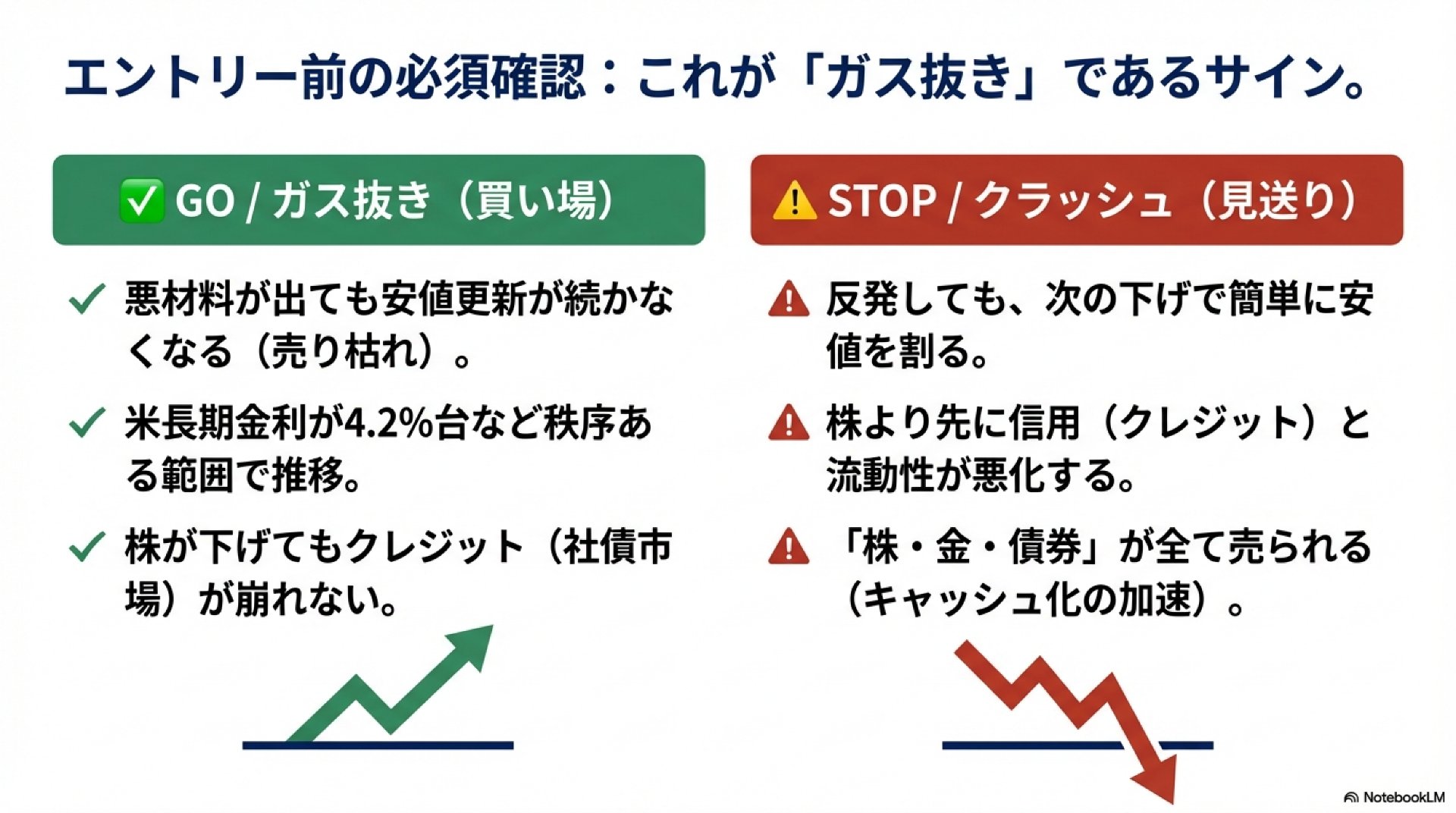 エントリー前の必須確認：これが「ガス抜き」であるサイン。

✅ GO / ガス抜き（買い場）

✓ 悪材料が出ても安値更新が続かなくなる（売り枯れ）。

✓ 米長期金利が4.2%台など秩序ある範囲で推移。

✓ 株が下げてもクレジット（社債市場）が崩れない。

⚠ STOP / クラッシュ（見送り）

⚠ 反発しても、次の下げで簡単に安値を割る。

⚠ 株より先に信用（クレジット）と流動性が悪化する。

⚠ 「株・金・債券」が全て売られる（キャッシュ化の加速）。

NotebookLM